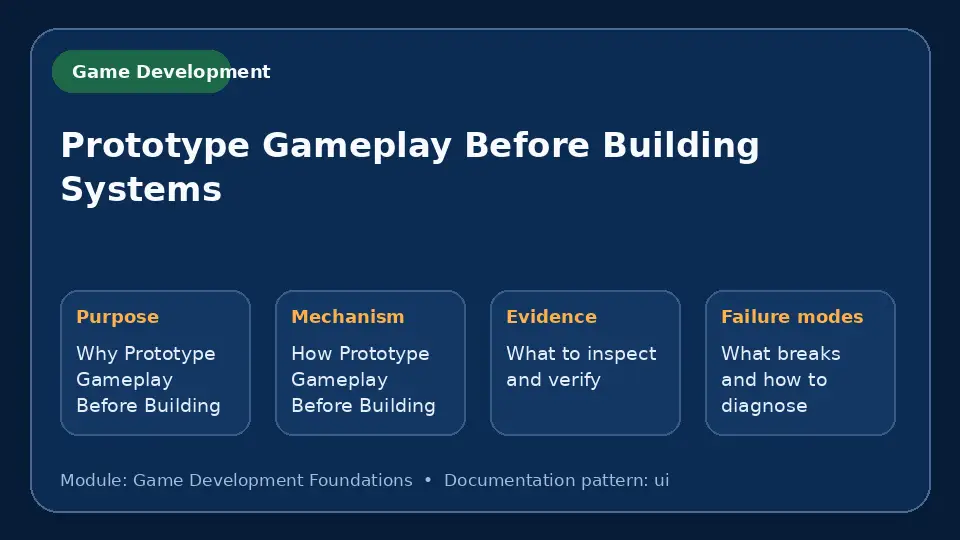 Game Development

Prototype Gameplay Before Building Systems

Purpose
Why Prototype Gameplay Before Building

Mechanism
How Prototype Gameplay Before Building

Evidence
What to inspect and verify

Failure modes
What breaks and how to diagnose

Module: Game Development Foundations • Documentation pattern: ui